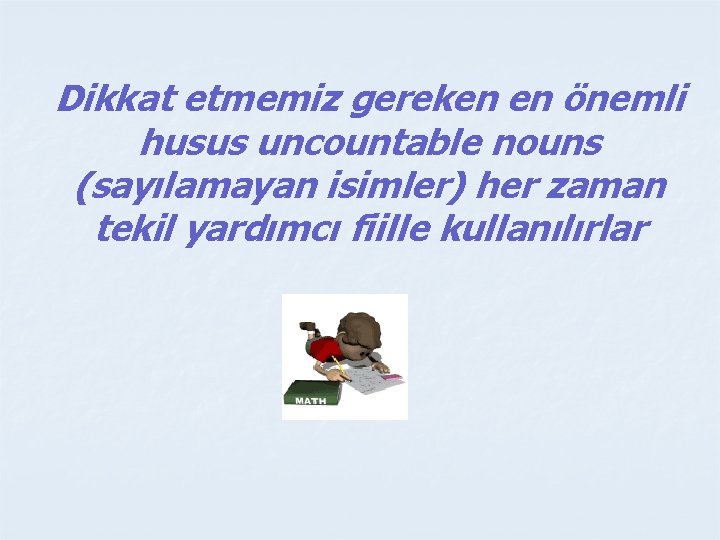 Dikkat etmemiz gereken en önemli husus uncountable nouns (sayılamayan isimler) her zaman tekil yardımcı fiille kullanılırlar

MATH